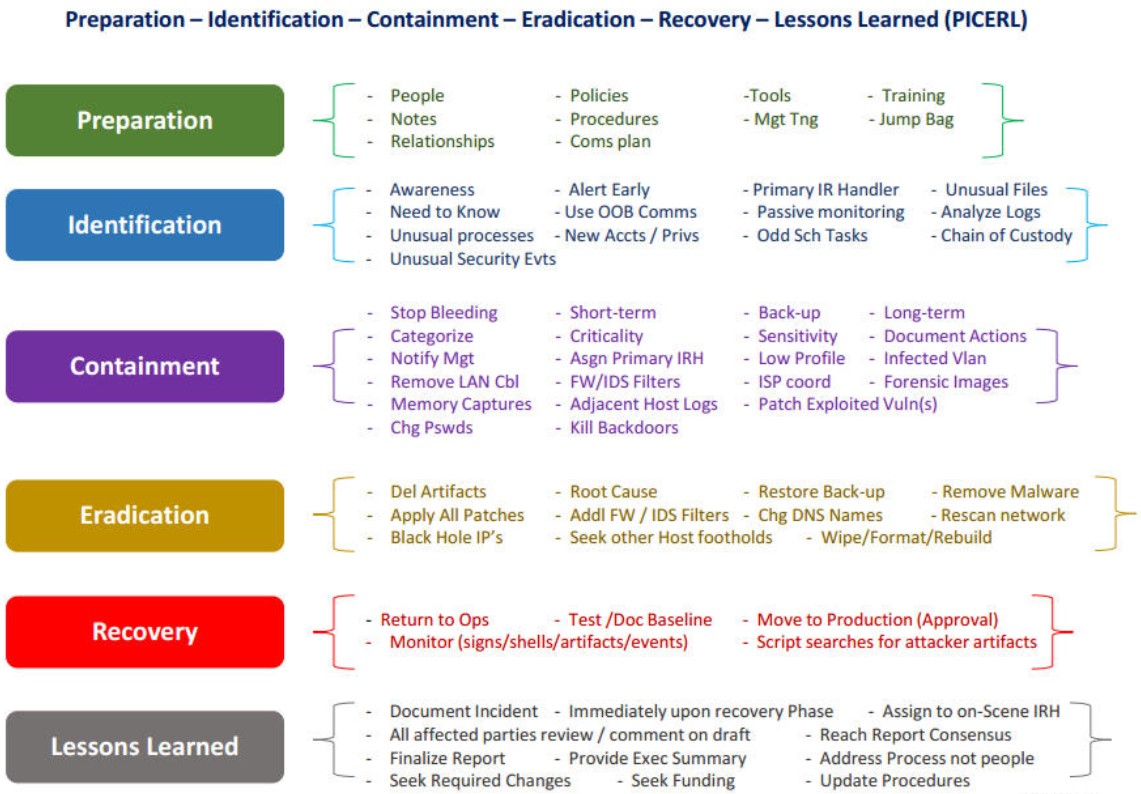 Preparation – Identification – Containment – Eradication – Recovery – Lessons Learned (PICERL)

Preparation

- People - Policies -Tools - Training
- Notes - Procedures - Mgt Tng - Jump Bag
- Relationships - Coms plan

Identification

- Awareness - Alert Early - Primary IR Handler - Unusual Files
- Need to Know - Use OOB Comms - Passive monitoring - Analyze Logs
- Unusual processes - New Accts / Privs - Odd Sch Tasks - Chain of Custody
- Unusual Security Evts

Containment

- Stop Bleeding - Short-term - Back-up - Long-term
- Categorize - Criticality - Sensitivity - Document Actions
- Notify Mgt - Asgn Primary IRH - Low Profile - Infected Vlan
- Remove LAN Cbl - FW/IDS Filters - ISP coord - Forensic Images
- Memory Captures - Adjacent Host Logs - Patch Exploited Vuln(s)
- Chg Pswds - Kill Backdoors

Eradication

- Del Artifacts - Root Cause - Restore Back-up - Remove Malware
- Apply All Patches - Addl FW / IDS Filters - Chg DNS Names - Rescan network
- Black Hole IP's - Seek other Host footholds - Wipe/Format/Rebuild

Recovery

- Return to Ops - Test /Doc Baseline - Move to Production (Approval)
- Monitor (signs/shells/artifacts/events) - Script searches for attacker artifacts

Lessons Learned

- Document Incident - Immediately upon recovery Phase - Assign to on-Scene IRH
- All affected parties review / comment on draft - Reach Report Consensus
- Finalize Report - Provide Exec Summary - Address Process not people
- Seek Required Changes - Seek Funding - Update Procedures